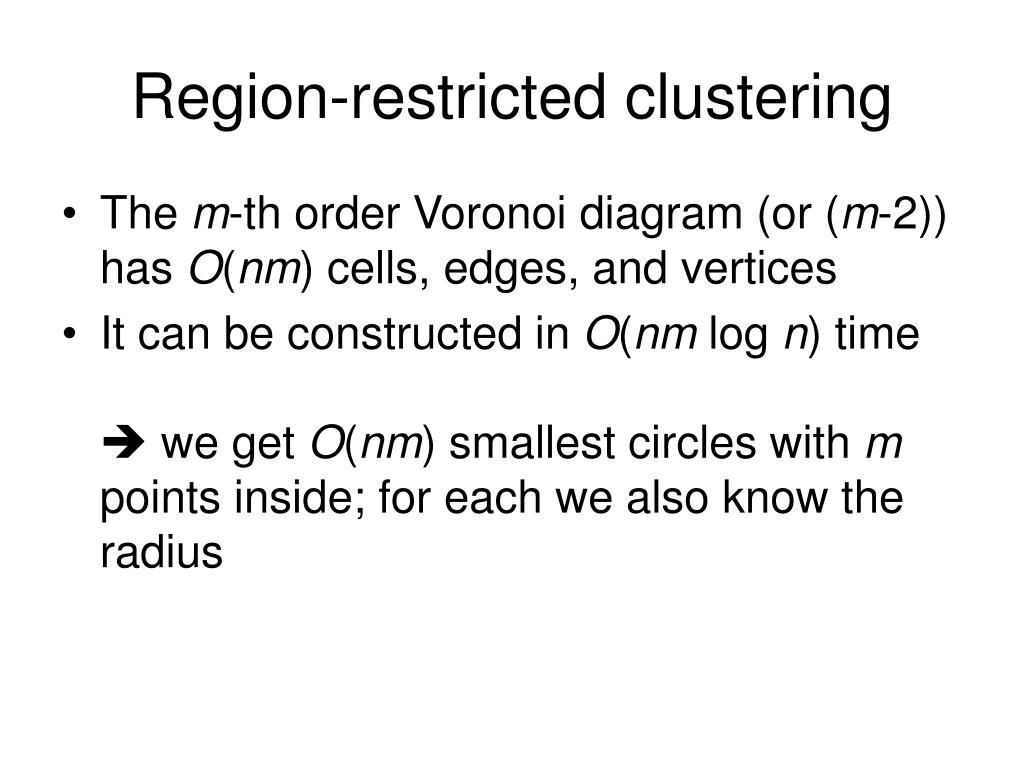 Region-restricted clustering

• The $m$-th order Voronoi diagram (or ($m$-2)) has $O(nm)$ cells, edges, and vertices
• It can be constructed in $O(nm \log n)$ time

➔ we get $O(nm)$ smallest circles with $m$ points inside; for each we also know the radius